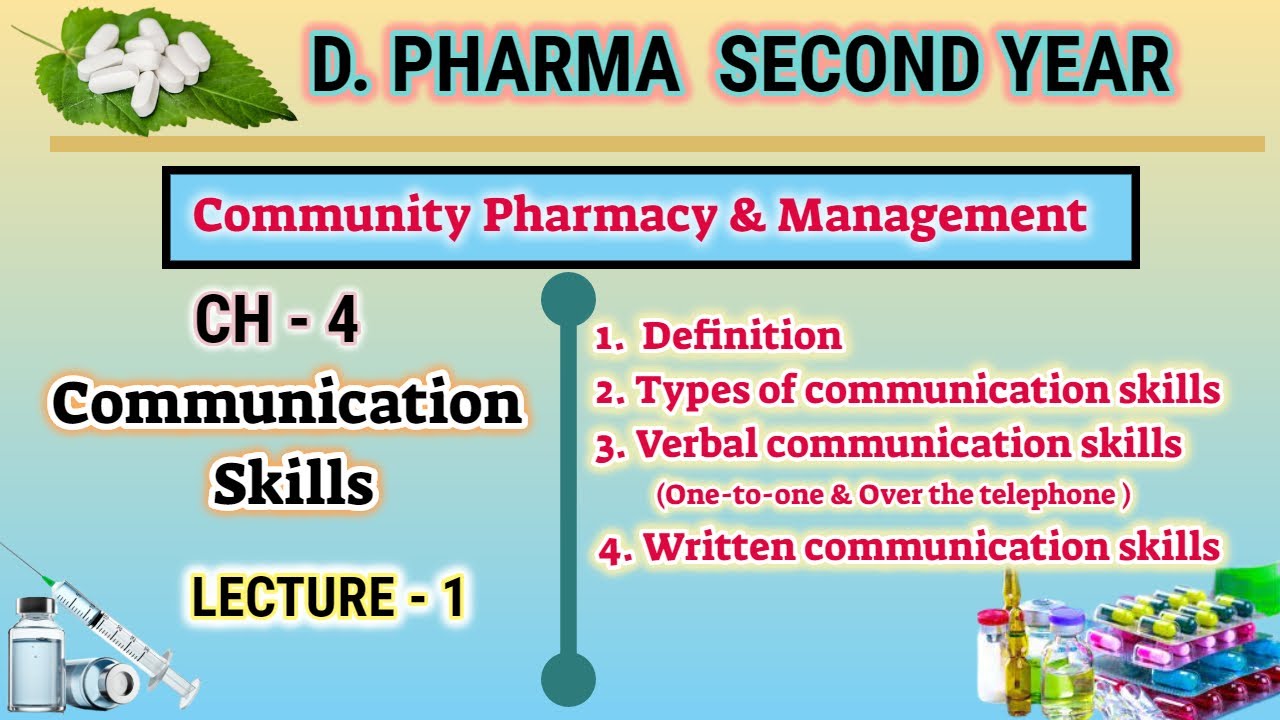 D. PHARMA SECOND YEAR

Community Pharmacy & Management

CH - 4

Communication Skills

LECTURE - 1

1. Definition
2. Types of communication skills
3. Verbal communication skills
(One-to-one & Over the telephone )
4. Written communication skills